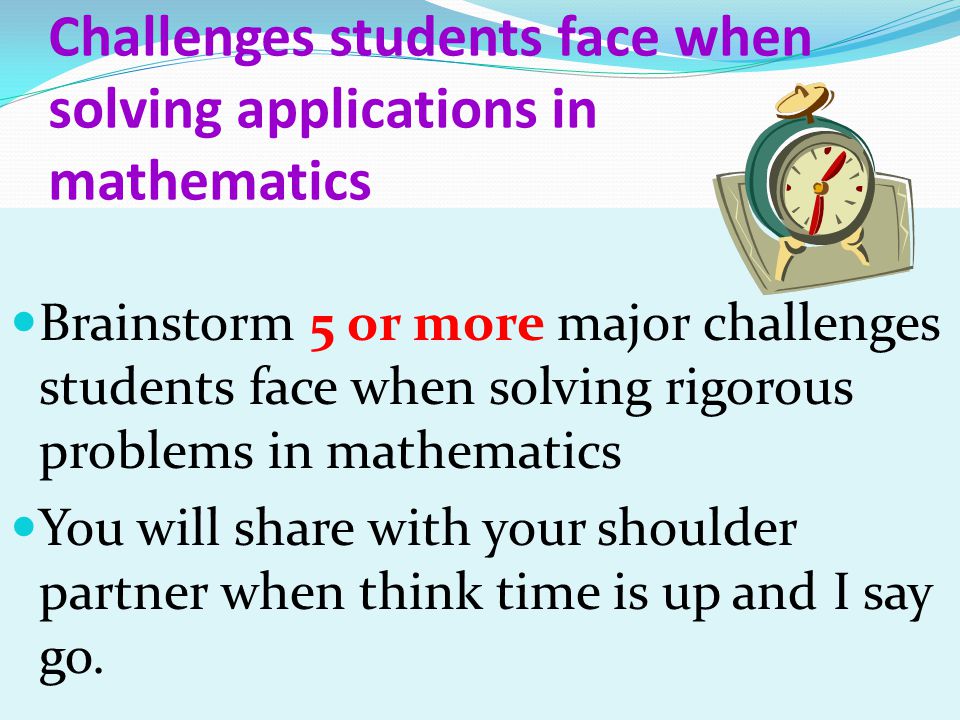 Challenges students face when solving applications in mathematics

Brainstorm 5 or more major challenges students face when solving rigorous problems in mathematics

You will share with your shoulder partner when think time is up and I say go.